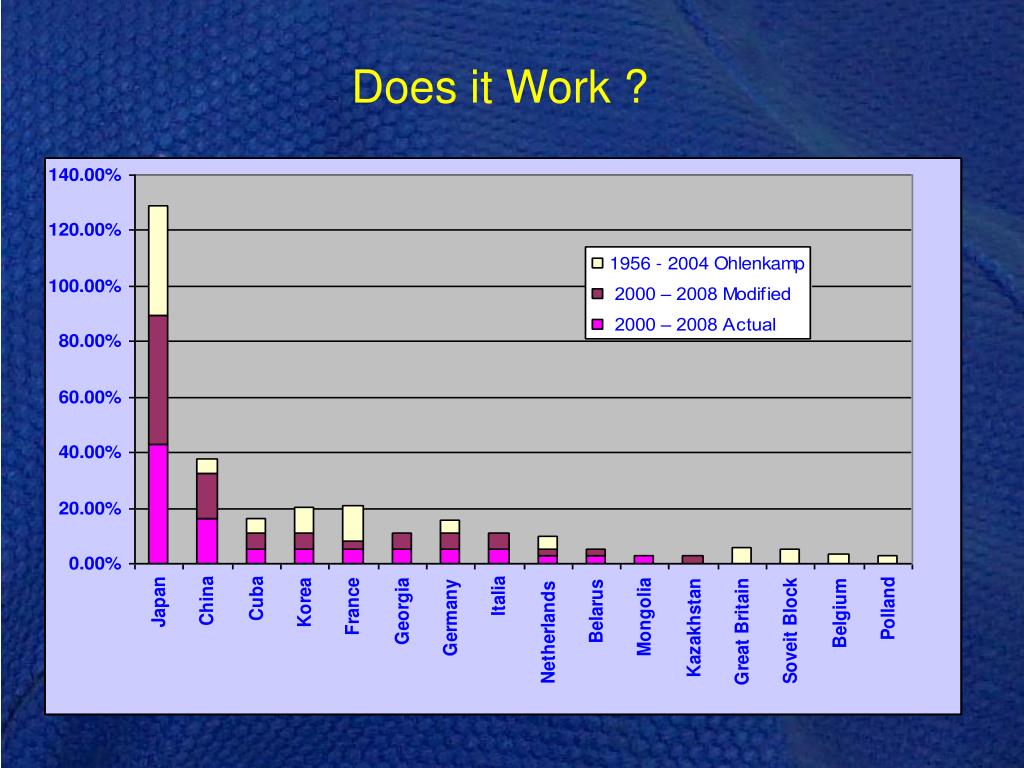 Does it Work ?

140.00%
120.00%
100.00%
80.00%
60.00%
40.00%
20.00%
0.00%

1956 - 2004 Ohlenkamp
2000 – 2008 Modified
2000 – 2008 Actual

Japan
China
Cuba
Korea
France
Georgia
Germany
Italia
Netherlands
Belarus
Mongolia
Kazakhstan
Great Britain
Soveit Block
Belgium
Polland